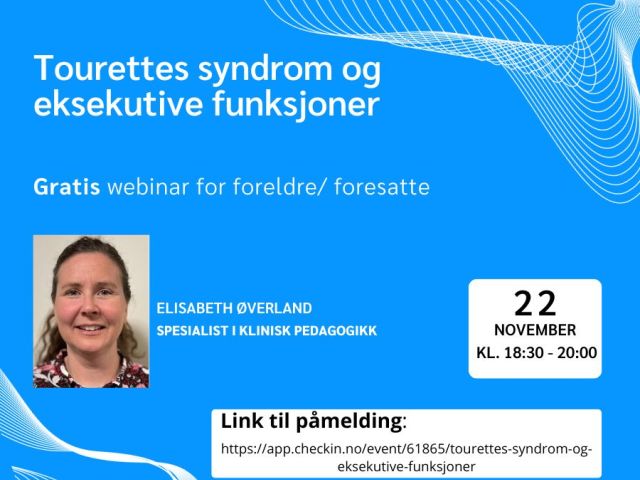 Tourettes syndrom og eksekutive funksjoner

Gratis webinar for foreldre/ foresatte

ELISABETH ØVERLAND
SPESIALIST I KLINISK PEDAGOGIKK

22
NOVEMBER
KL. 18:30 - 20:00

Link til påmelding:
https://app.checkin.no/event/61865/tourettes-syndrom-og-eksekutive-funksjoner